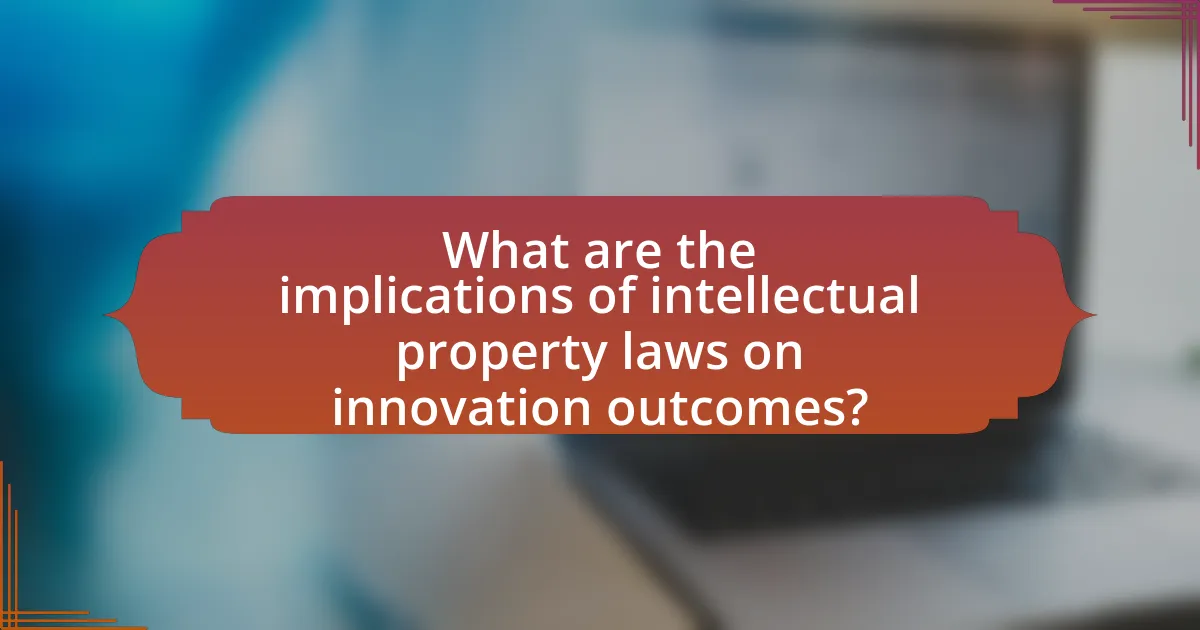 What are the implications of intellectual property laws on innovation outcomes?